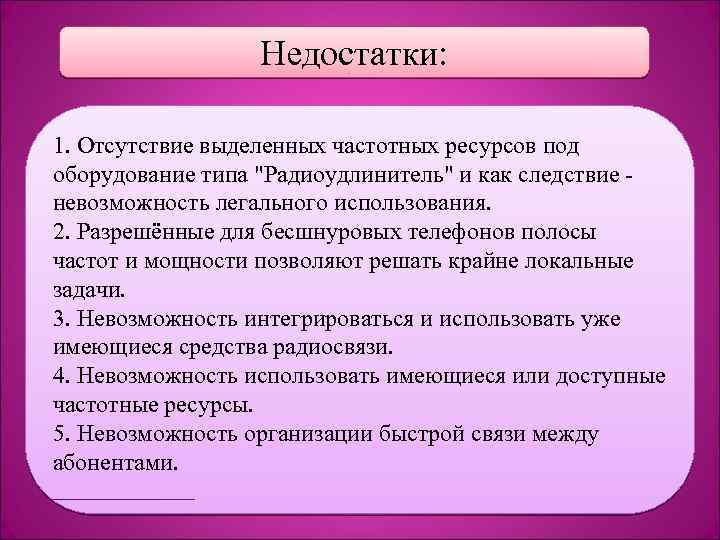 Недостатки:

1. Отсутствие выделенных частотных ресурсов под оборудование типа "Радиоудлинитель" и как следствие - невозможность легального использования.
2. Разрешённые для бесшнуровых телефонов полосы частот и мощности позволяют решать крайне локальные задачи.
3. Невозможность интегрироваться и использовать уже имеющиеся средства радиосвязи.
4. Невозможность использовать имеющиеся или доступные частотные ресурсы.
5. Невозможность организации быстрой связи между абонентами.